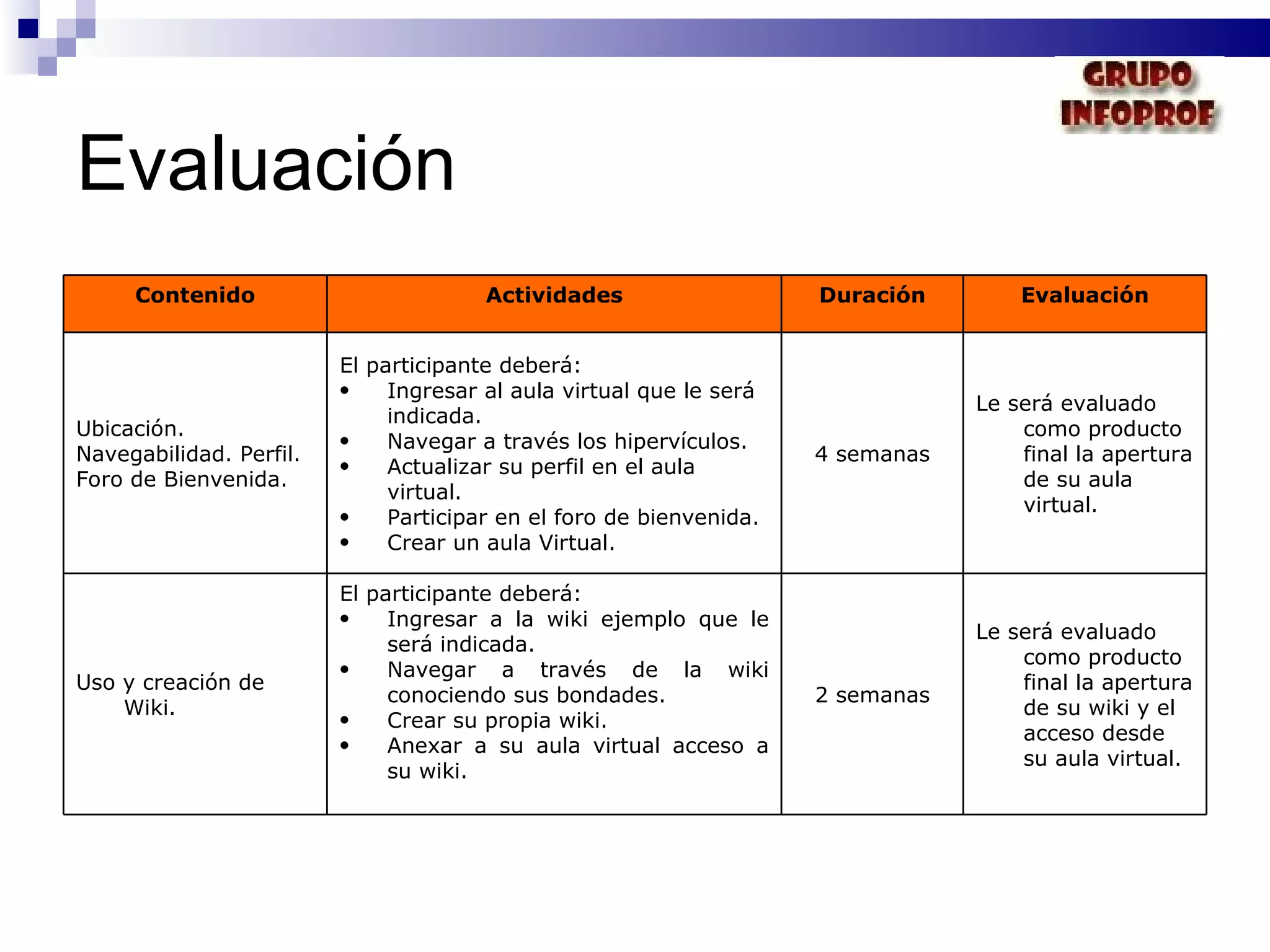 GRUPO INFOPROF

Evaluación

| Contenido | Actividades | Duración | Evaluación |
|---|---|---|---|
| Ubicación. Navegabilidad. Perfil. Foro de Bienvenida. | El participante deberá: • Ingresar al aula virtual que le será indicada. • Navegar a través los hipervículos. • Actualizar su perfil en el aula virtual. • Participar en el foro de bienvenida. • Crear un aula Virtual. | 4 semanas | Le será evaluado como producto final la apertura de su aula virtual. |
| Uso y creación de Wiki. | El participante deberá: • Ingresar a la wiki ejemplo que le será indicada. • Navegar a través de la wiki conociendo sus bondades. • Crear su propia wiki. • Anexar a su aula virtual acceso a su wiki. | 2 semanas | Le será evaluado como producto final la apertura de su wiki y el acceso desde su aula virtual. |